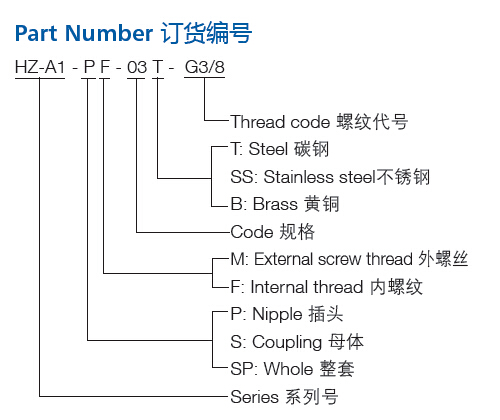 Part Number 订货编号

HZ-A1 - P F - 03 T - G3/8

Thread code 螺纹代号

T: Steel 碳钢

SS: Stainless steel不锈钢

B: Brass 黄铜

Code 规格

M: External screw thread 外螺丝

F: Internal thread 内螺纹

P: Nipple 插头

S: Coupling 母体

SP: Whole 整套

Series 系列号